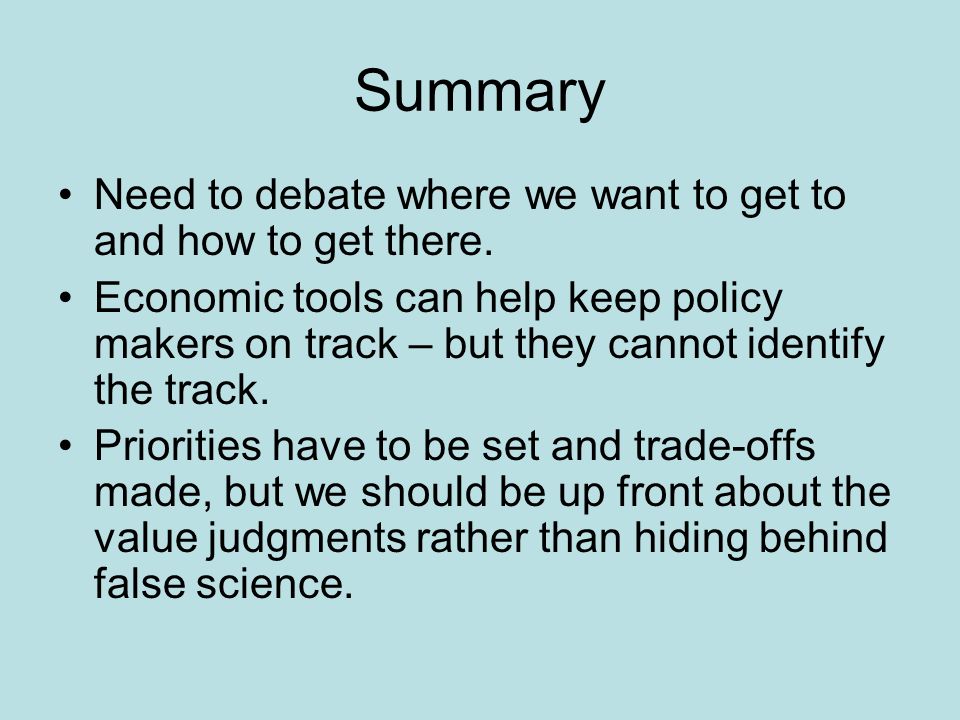 Summary

• Need to debate where we want to get to and how to get there.
• Economic tools can help keep policy makers on track – but they cannot identify the track.
• Priorities have to be set and trade-offs made, but we should be up front about the value judgments rather than hiding behind false science.